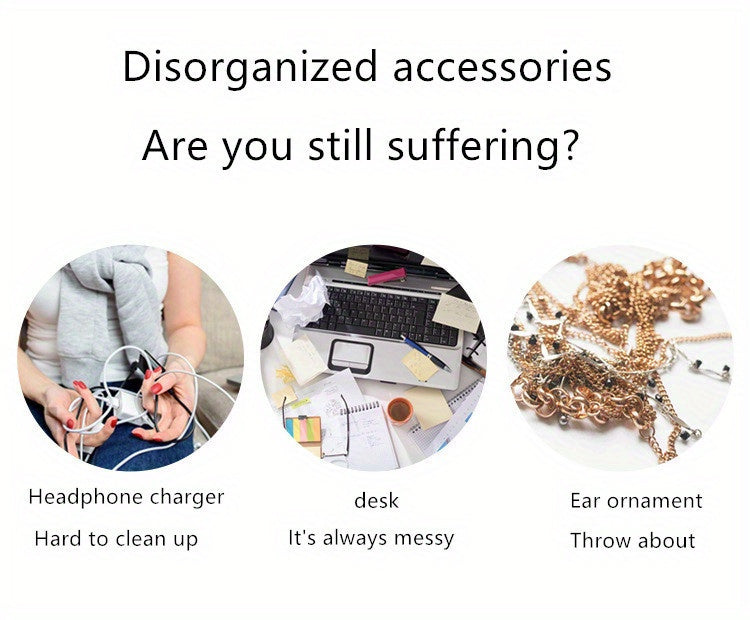 Disorganized accessories

Are you still suffering?

Headphone charger
Hard to clean up

desk
It's always messy

Ear ornament
Throw about